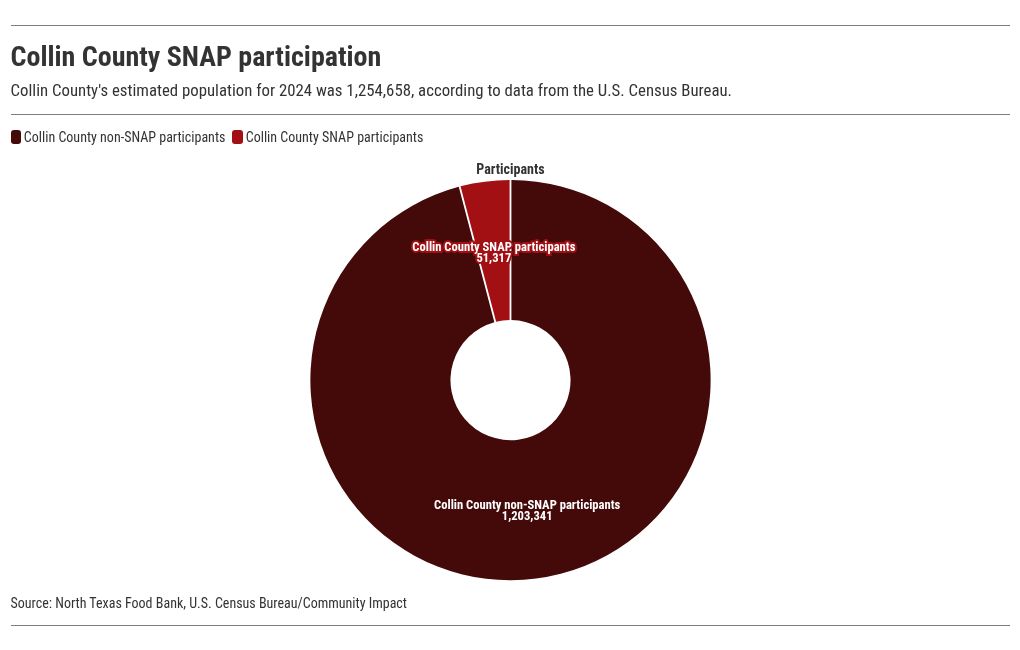 Collin County SNAP participation

Collin County's estimated population for 2024 was 1,254,658, according to data from the U.S. Census Bureau.

Collin County non-SNAP participants Collin County SNAP participants

Participants

Collin County SNAP participants
51,317

Collin County non-SNAP participants
1,203,341

Source: North Texas Food Bank, U.S. Census Bureau/Community Impact